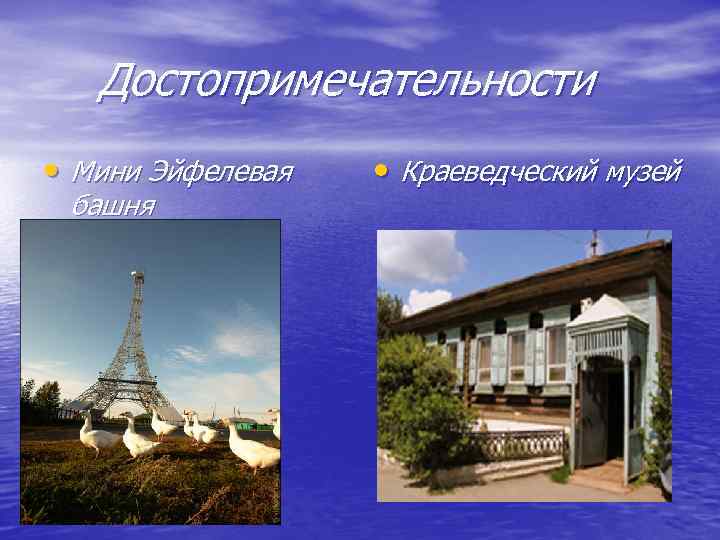 Достопримечательности

• Мини Эйфелевая башня

• Краеведческий музей